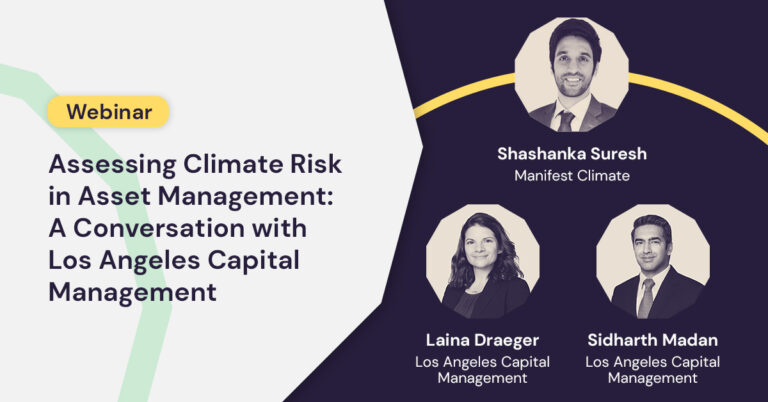 Webinar

Assessing Climate Risk in Asset Management: A Conversation with Los Angeles Capital Management

Shashanka Suresh
Manifest Climate

Laina Draeger
Los Angeles Capital Management

Sidharth Madan
Los Angeles Capital Management